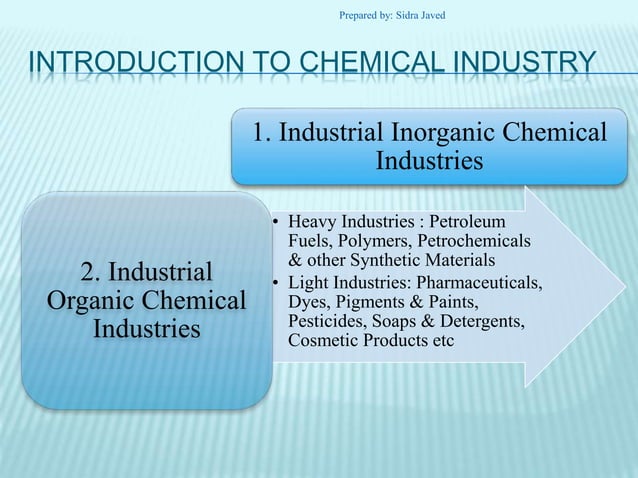 Prepared by: Sidra Javed

INTRODUCTION TO CHEMICAL INDUSTRY

1. Industrial Inorganic Chemical Industries

2. Industrial Organic Chemical Industries

• Heavy Industries : Petroleum Fuels, Polymers, Petrochemicals & other Synthetic Materials
• Light Industries: Pharmaceuticals, Dyes, Pigments & Paints, Pesticides, Soaps & Detergents, Cosmetic Products etc